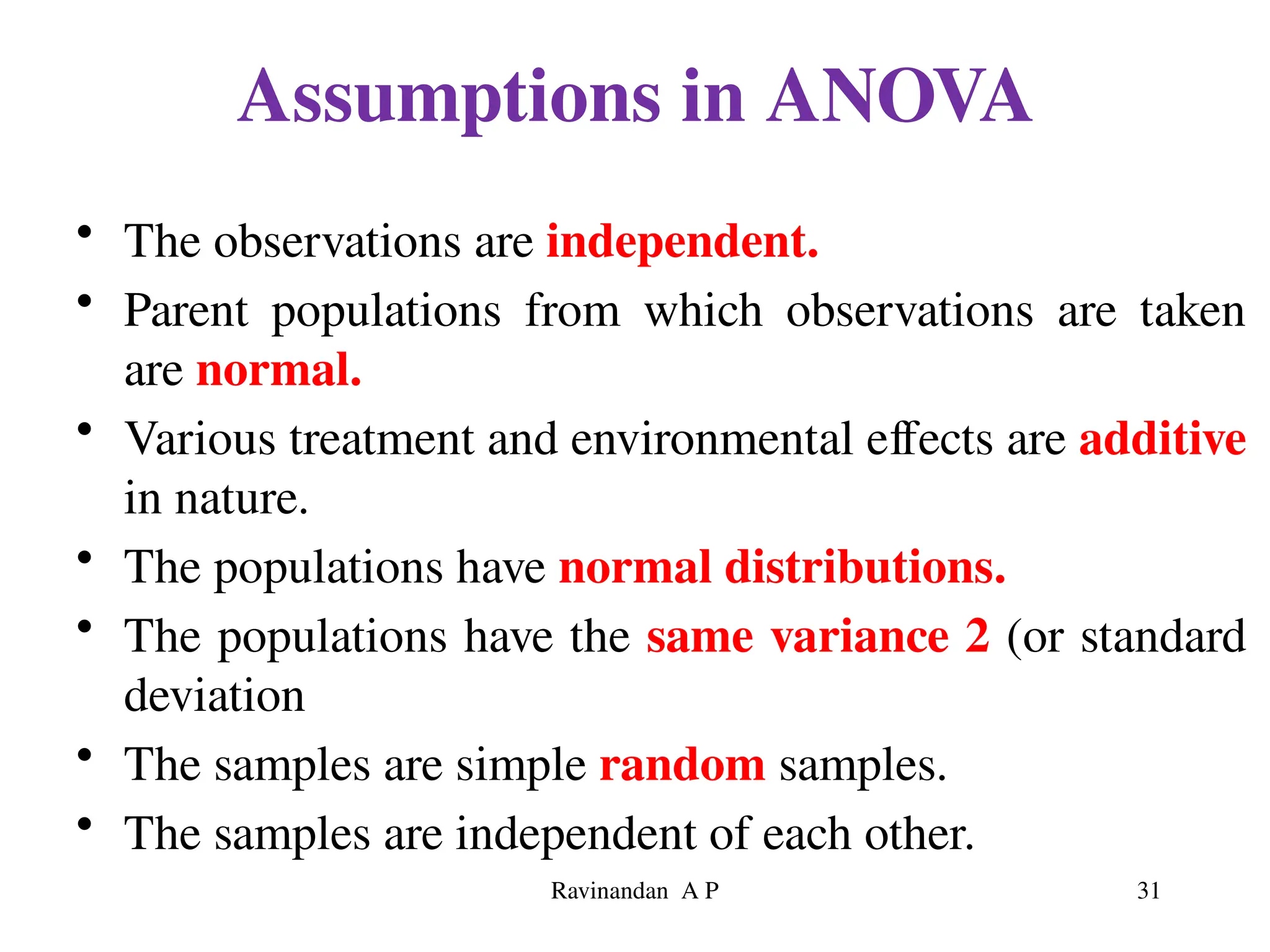 Assumptions in ANOVA

• The observations are independent.
• Parent populations from which observations are taken are normal.
• Various treatment and environmental effects are additive in nature.
• The populations have normal distributions.
• The populations have the same variance 2 (or standard deviation
• The samples are simple random samples.
• The samples are independent of each other.

Ravinandan A P

31